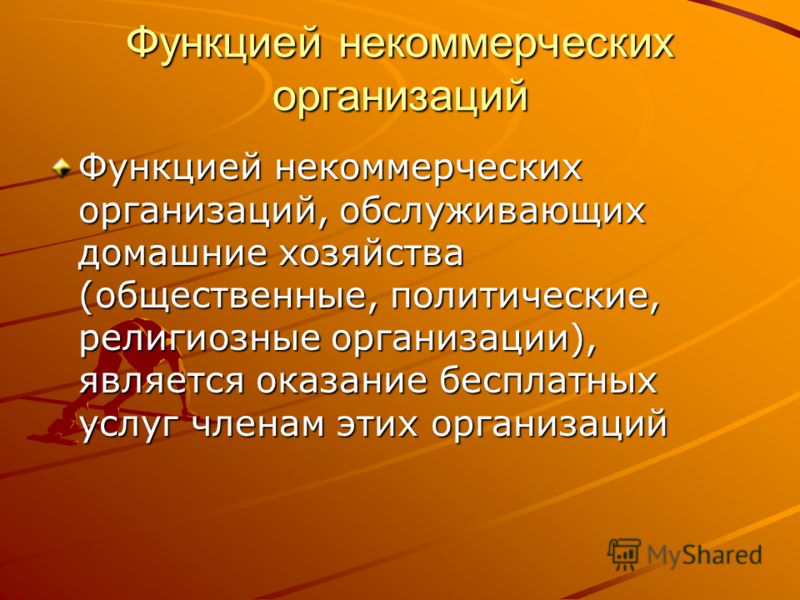 Функцией некоммерческих организаций

Функцией некоммерческих организаций, обслуживающих домашние хозяйства (общественные, политические, религиозные организации), является оказание бесплатных услуг членам этих организаций

MyShared